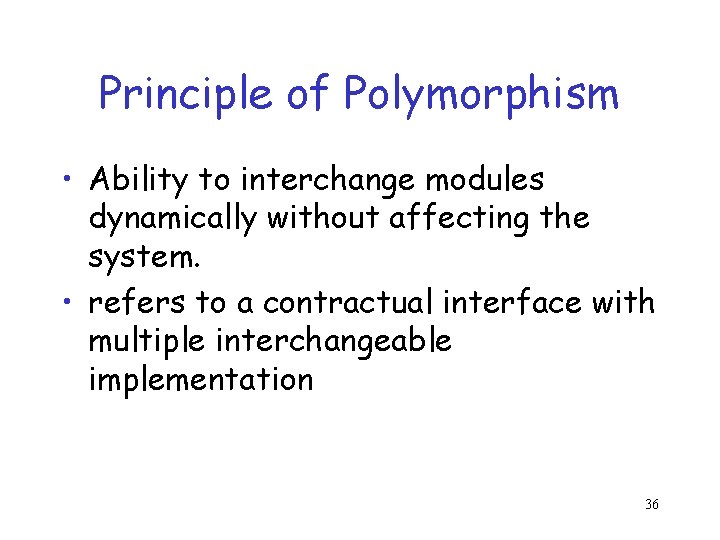 Principle of Polymorphism

• Ability to interchange modules dynamically without affecting the system.

• refers to a contractual interface with multiple interchangeable implementation

36